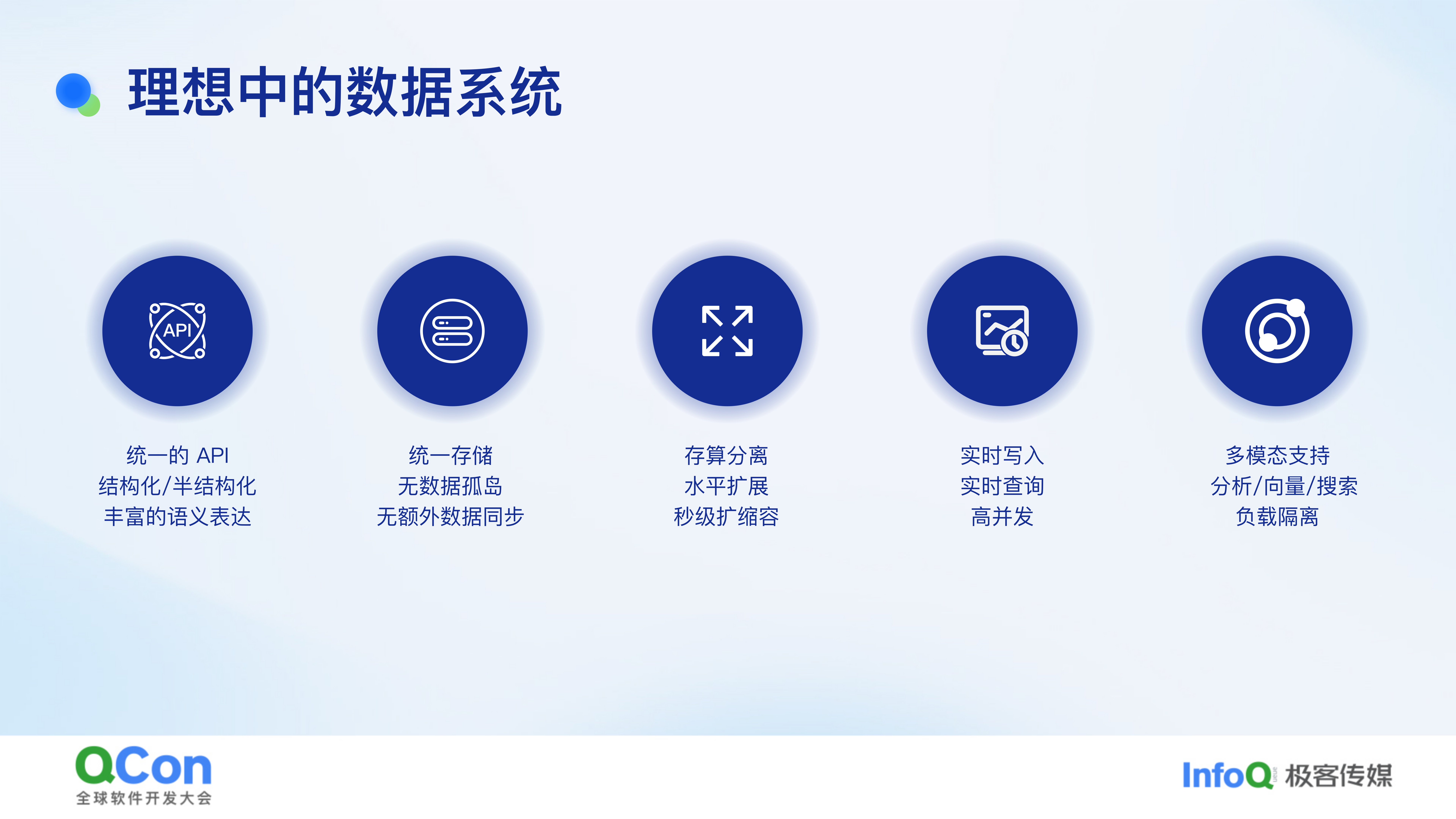 理想中的数据系统

API

统一的 API
结构化/半结构化
丰富的语义表达

统一存储
无数据孤岛
无额外数据同步

存算分离
水平扩展
秒级扩缩容

实时写入
实时查询
高并发

多模态支持
分析/向量/搜索
负载隔离

QCon
全球软件开发大会

InfoQ 极客传媒